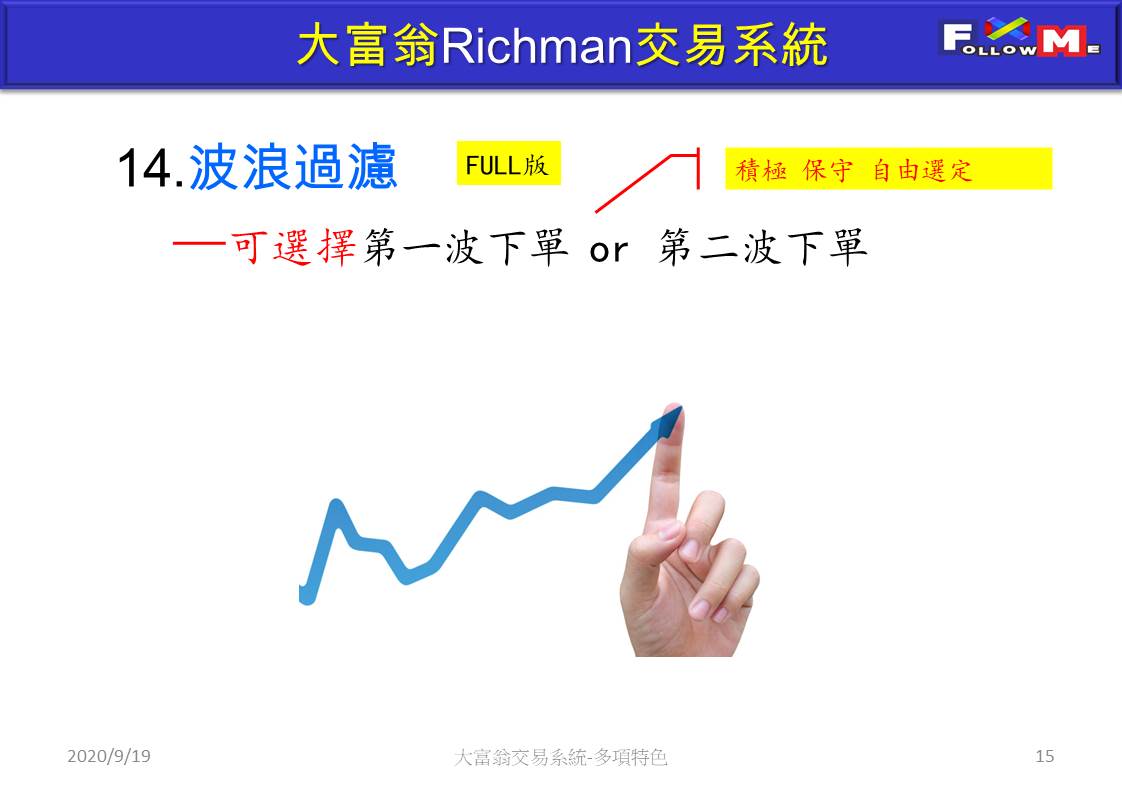 大富翁Richman交易系統

FOLLOW ME

14.波浪過濾

FULL版

積極 保守 自由選定

—可選擇第一波下單 or 第二波下單

2020/9/19

大富翁交易系統-多項特色

15